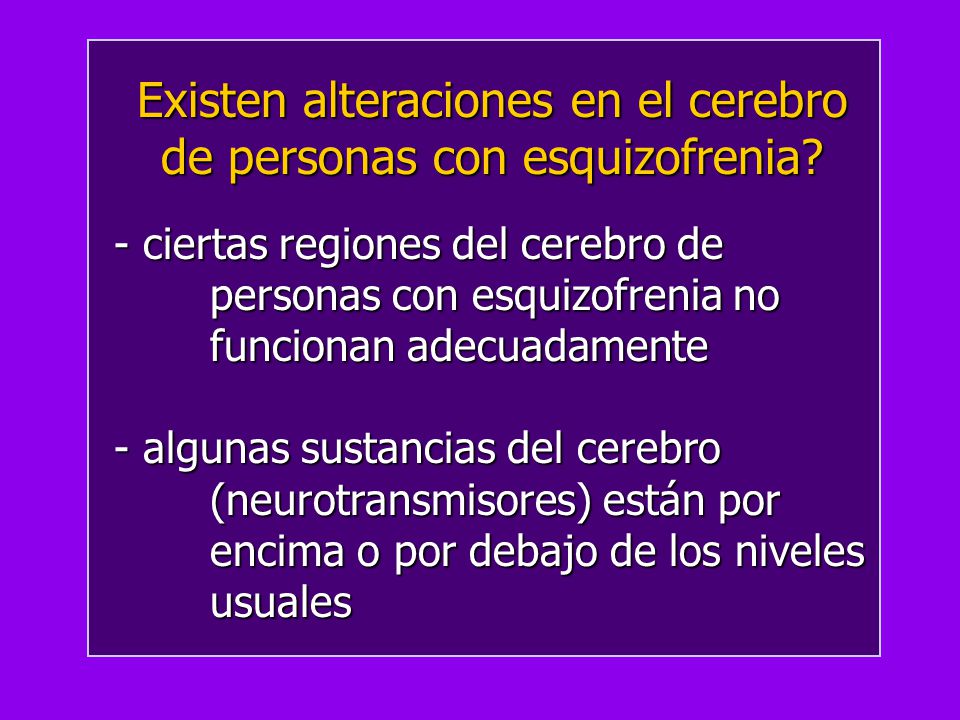 Existen alteraciones en el cerebro de personas con esquizofrenia?

- ciertas regiones del cerebro de personas con esquizofrenia no funcionan adecuadamente

- algunas sustancias del cerebro (neurotransmisores) están por encima o por debajo de los niveles usuales